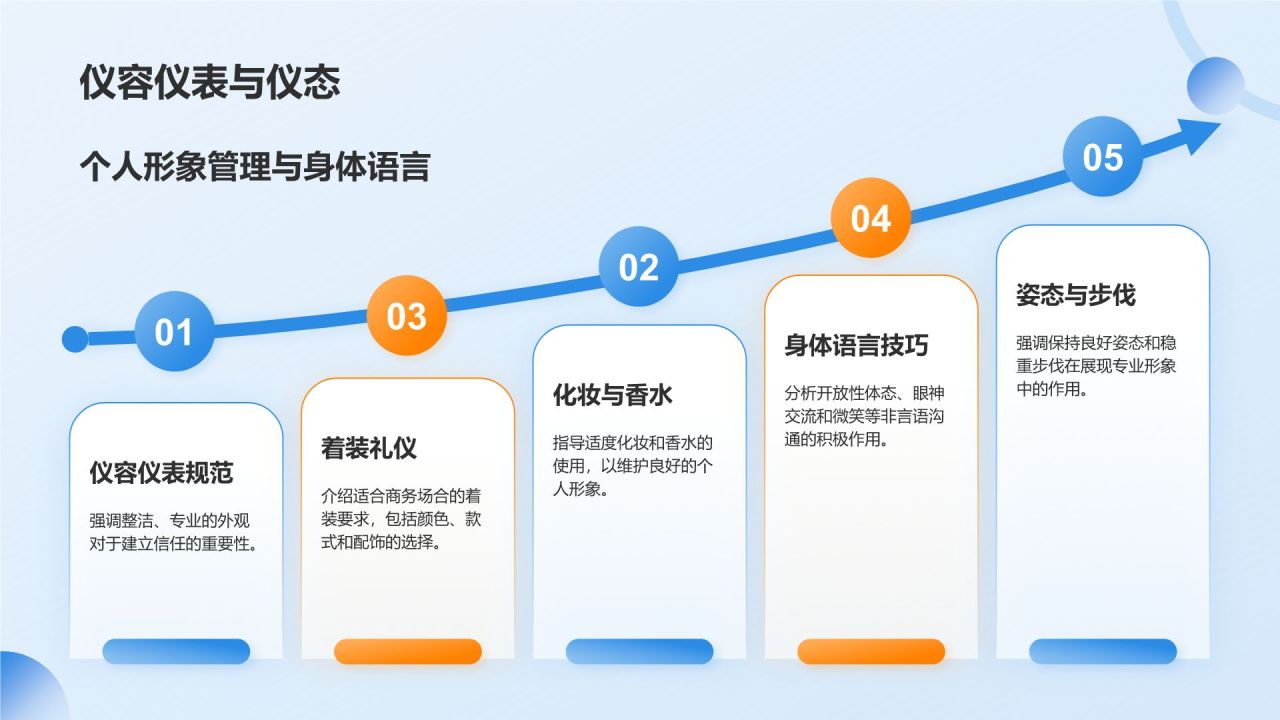 仪容仪表与仪态

个人形象管理与身体语言

01

仪容仪表规范

强调整洁、专业的外观对于建立信任的重要性。

03

着装礼仪

介绍适合商务场合的着装要求，包括颜色、款式和配饰的选择。

02

化妆与香水

指导适度化妆和香水的使用，以维护良好的个人形象。

04

身体语言技巧

分析开放性体态、眼神交流和微笑等非言语沟通的积极作用。

05

姿态与步伐

强调保持良好姿态和稳重步伐在展现专业形象中的作用。